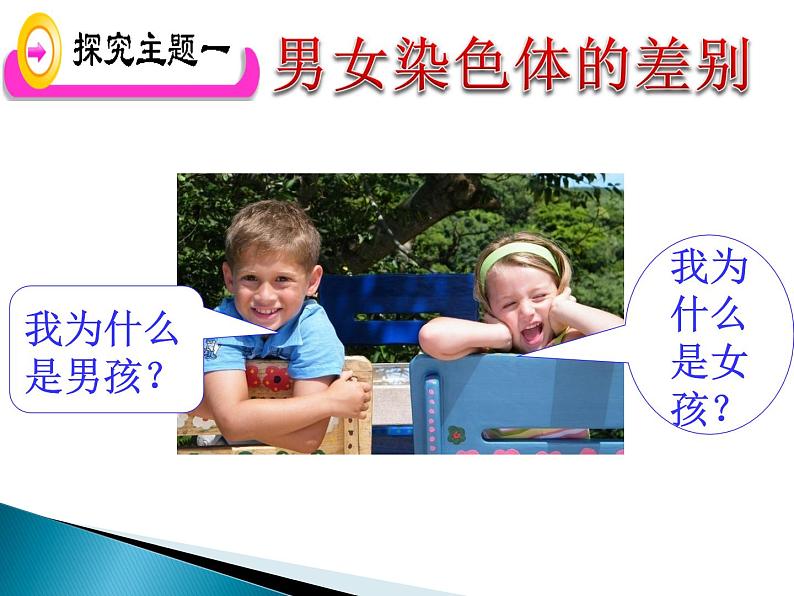 探究主题一 男女染色体的差别

我为什么是男孩？

我为什么是女孩？